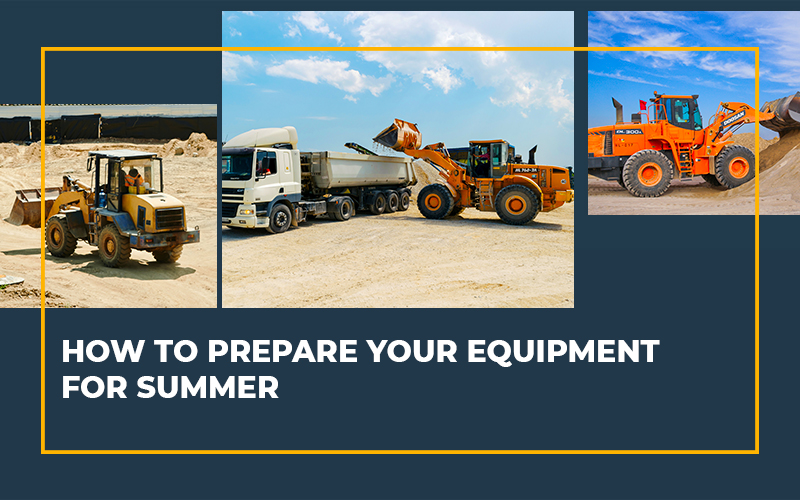 HOW TO PREPARE YOUR EQUIPMENT FOR SUMMER